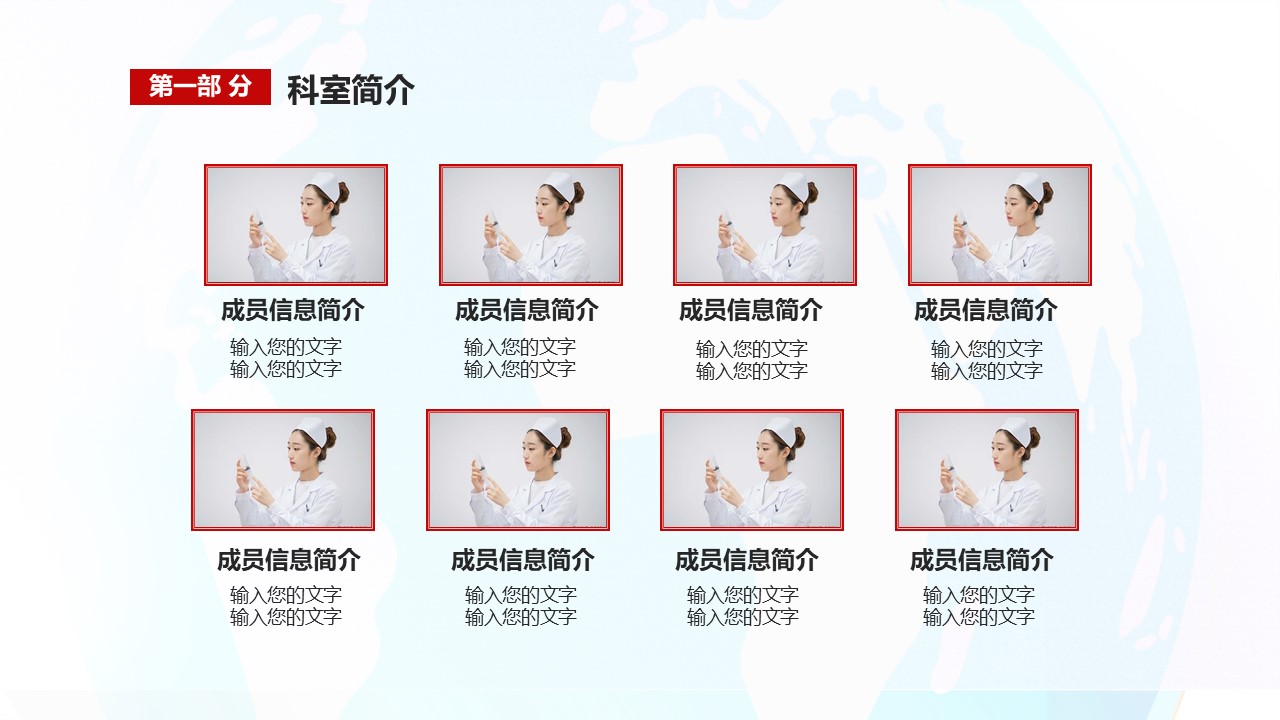 第一部 分 科室简介

成员信息简介
输入您的文字
输入您的文字

成员信息简介
输入您的文字
输入您的文字

成员信息简介
输入您的文字
输入您的文字

成员信息简介
输入您的文字
输入您的文字

成员信息简介
输入您的文字
输入您的文字

成员信息简介
输入您的文字
输入您的文字

成员信息简介
输入您的文字
输入您的文字

成员信息简介
输入您的文字
输入您的文字